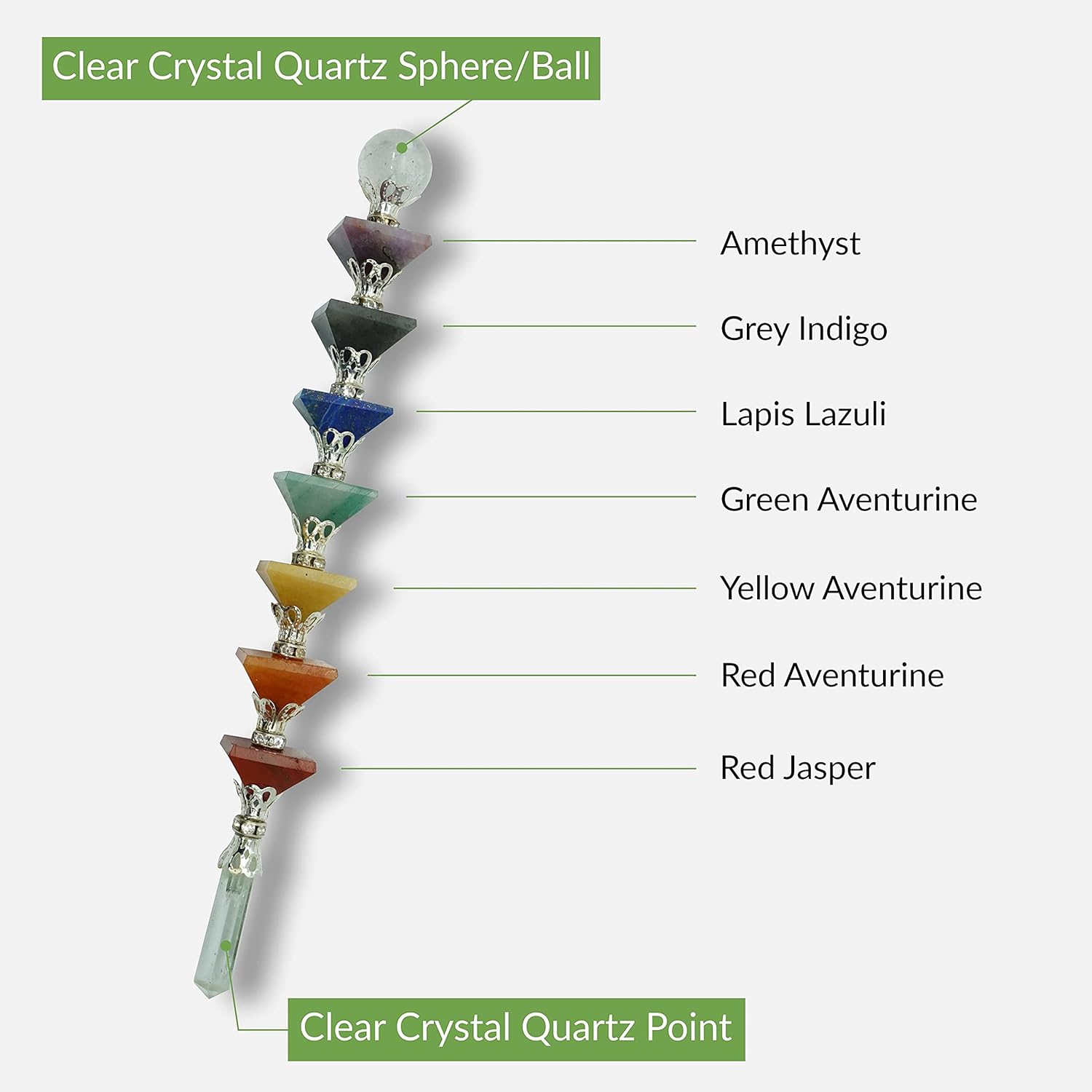 Clear Crystal Quartz Sphere/Ball

Amethyst

Grey Indigo

Lapis Lazuli

Green Aventurine

Yellow Aventurine

Red Aventurine

Red Jasper

Clear Crystal Quartz Point